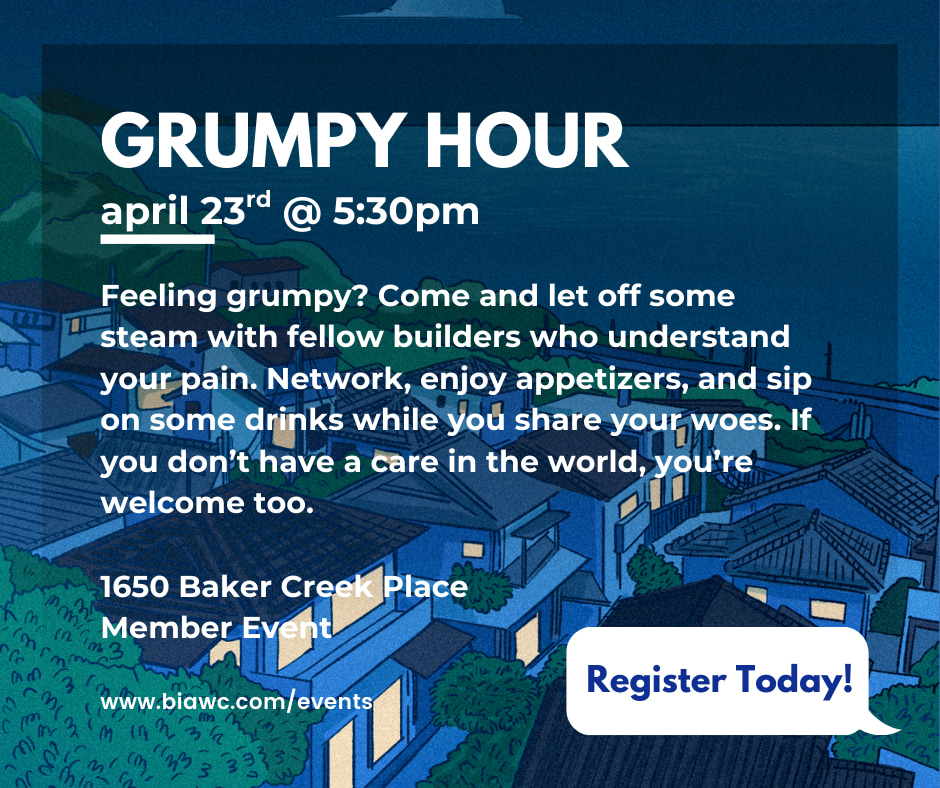 GRUMPY HOUR

april 23$^{rd}$ @ 5:30pm

Feeling grumpy? Come and let off some steam with fellow builders who understand your pain. Network, enjoy appetizers, and sip on some drinks while you share your woes. If you don't have a care in the world, you're welcome too.

1650 Baker Creek Place
Member Event

www.biawc.com/events

Register Today!